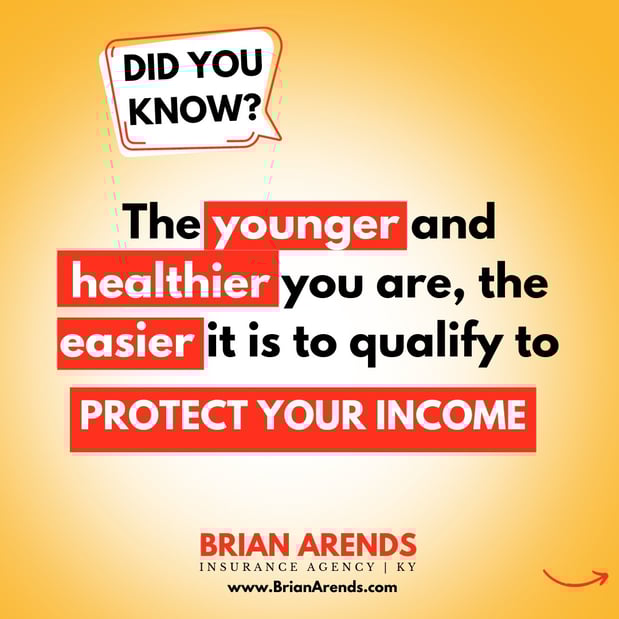 DID YOU KNOW?

The younger and healthier you are, the easier it is to qualify to

PROTECT YOUR INCOME

BRIAN ARENDS
INSURANCE AGENCY | KY
www.BrianArends.com